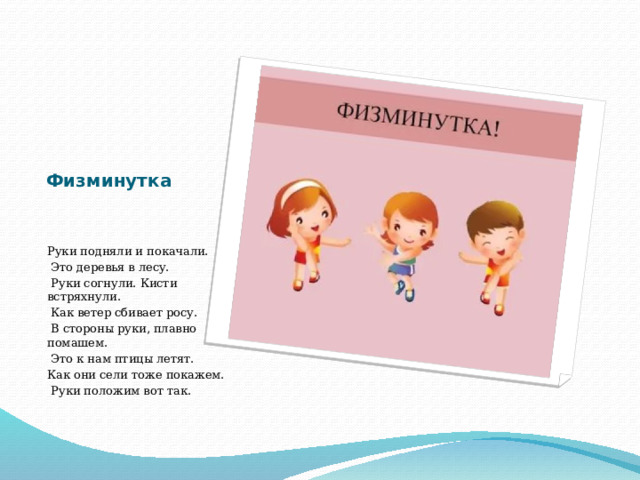 Физминутка

Руки подняли и покачали.
Это деревья в лесу.
Руки согнули. Кисти встряхнули.
Как ветер сбивает росу.
В стороны руки, плавно помашем.
Это к нам птицы летят.
Как они сели тоже покажем.
Руки положим вот так.

ФИЗМИНУТКА!